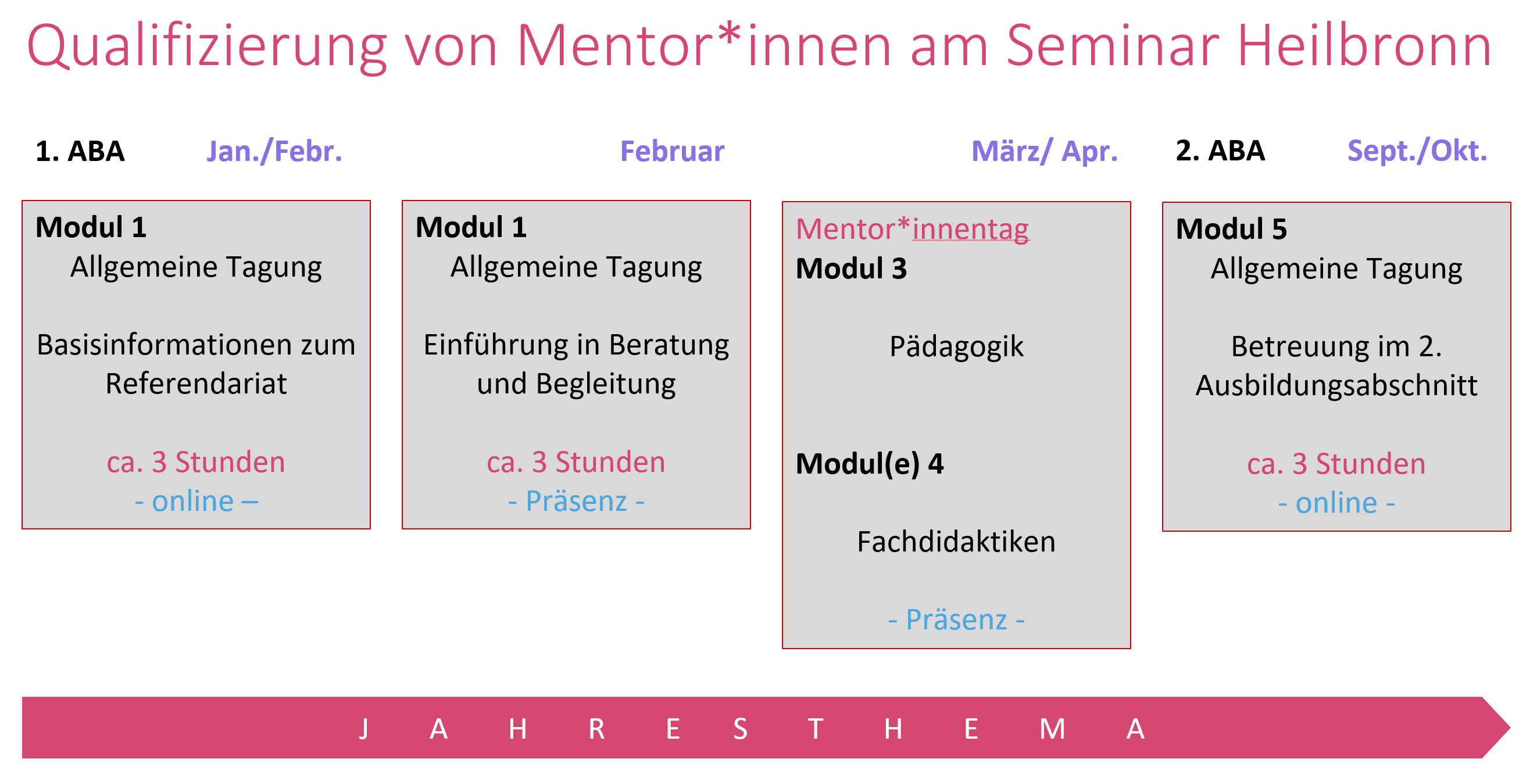 Qualifizierung von Mentor*innen am Seminar Heilbronn

1. ABA Jan./Febr.

Februar

März/ Apr.

2. ABA Sept./Okt.

Modul 1
Allgemeine Tagung

Basisinformationen zum Referendariat

ca. 3 Stunden
- online –

Modul 1
Allgemeine Tagung

Einführung in Beratung und Begleitung

ca. 3 Stunden
- Präsenz -

Mentor*innentag
Modul 3

Pädagogik

Modul(e) 4

Fachdidaktiken

- Präsenz -

Modul 5
Allgemeine Tagung

Betreuung im 2. Ausbildungsabschnitt

ca. 3 Stunden
- online -

J A H R E S T H E M A